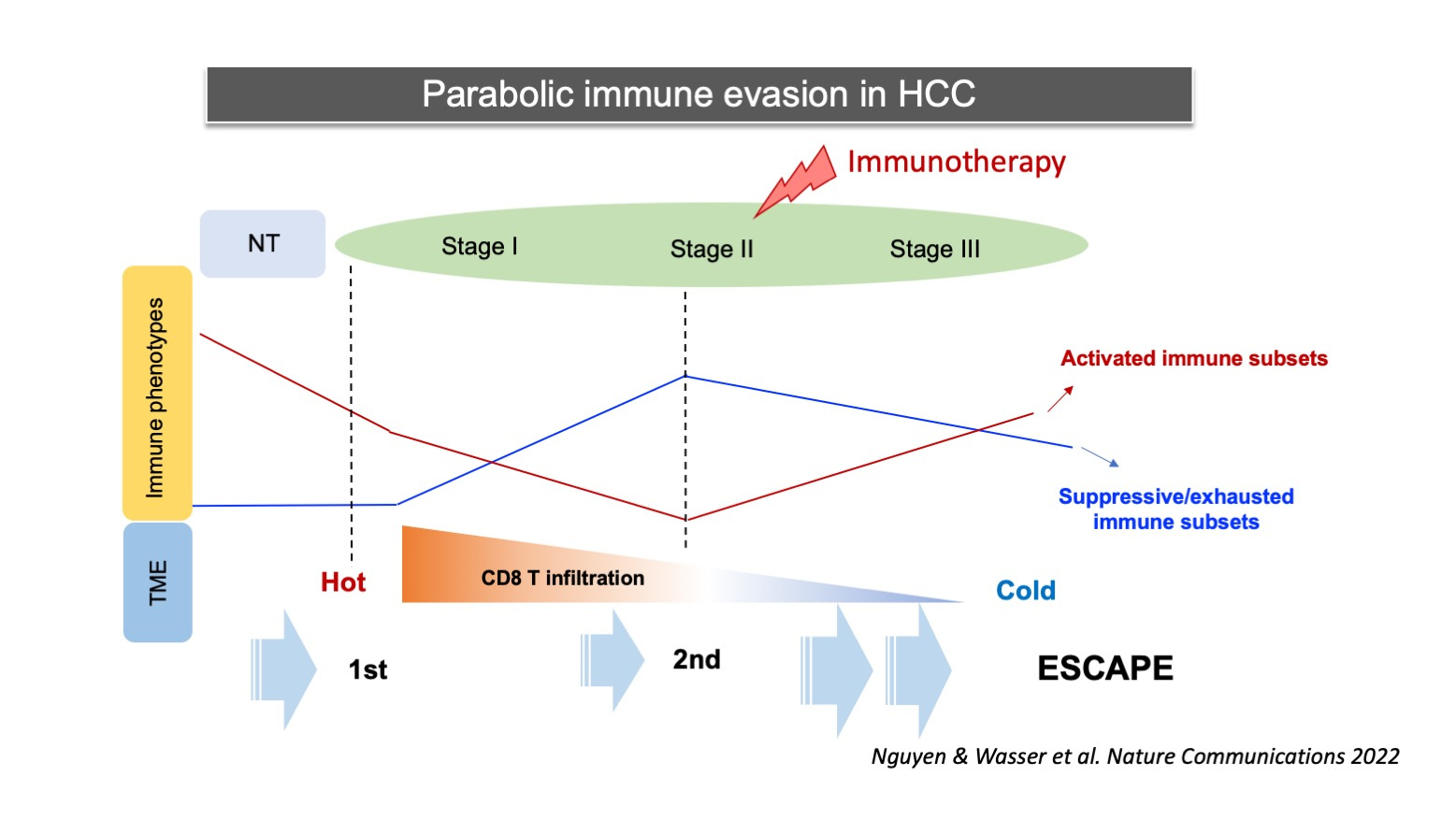 Parabolic immune evasion in HCC

Immunotherapy

NT

Stage I

Stage II

Stage III

Immune phenotypes

Activated immune subsets

Suppressive/exhausted immune subsets

TME

Hot

CD8 T infiltration

Cold

1st

2nd

ESCAPE

Nguyen & Wasser et al. Nature Communications 2022